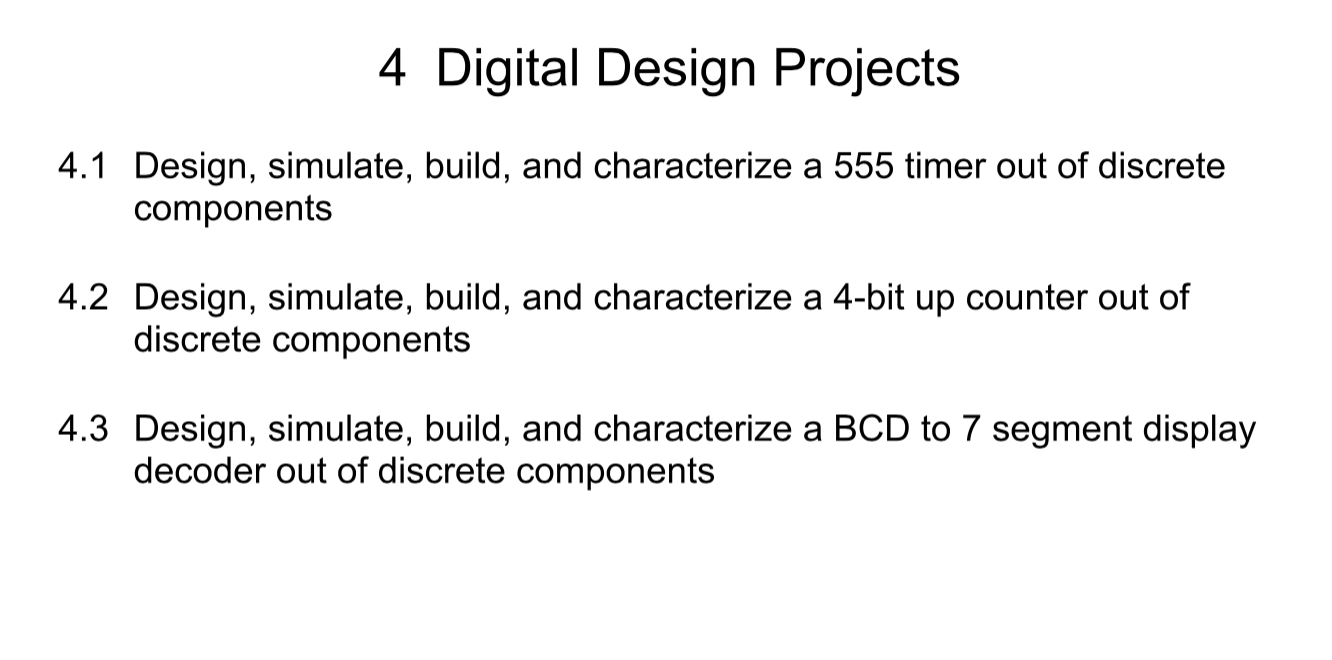 4 Digital Design Projects

4.1 Design, simulate, build, and characterize a 555 timer out of discrete components

4.2 Design, simulate, build, and characterize a 4-bit up counter out of discrete components

4.3 Design, simulate, build, and characterize a BCD to 7 segment display decoder out of discrete components